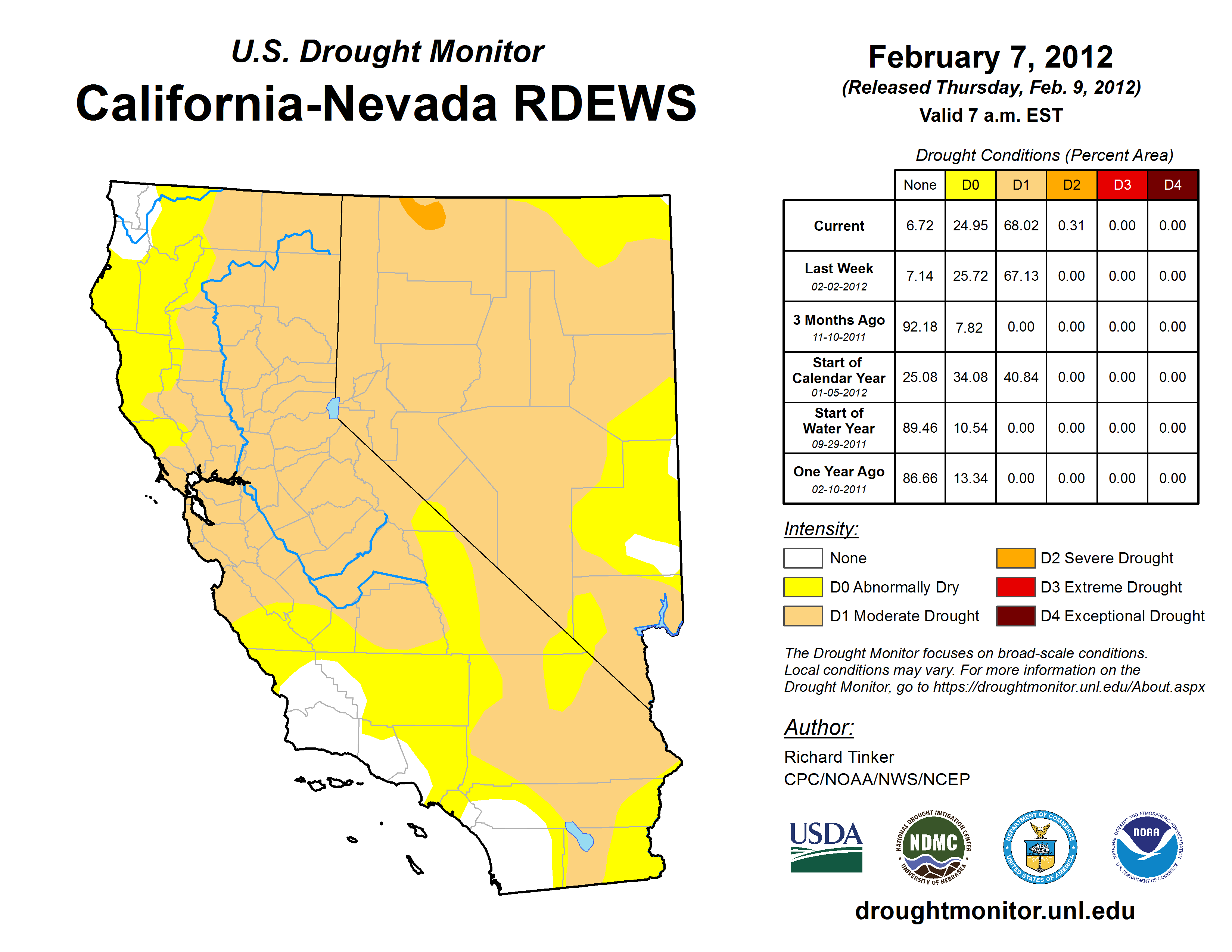 U.S. Drought Monitor
California-Nevada RDEWS

February 7, 2012
(Released Thursday, Feb. 9, 2012)
Valid 7 a.m. EST

Drought Conditions (Percent Area)

| | None | D0 | D1 | D2 | D3 | D4 |
|---|---|---|---|---|---|---|
| Current | 6.72 | 24.95 | 68.02 | 0.31 | 0.00 | 0.00 |
| Last Week 02-02-2012 | 7.14 | 25.72 | 67.13 | 0.00 | 0.00 | 0.00 |
| 3 Months Ago 11-10-2011 | 92.18 | 7.82 | 0.00 | 0.00 | 0.00 | 0.00 |
| Start of Calendar Year 01-05-2012 | 25.08 | 34.08 | 40.84 | 0.00 | 0.00 | 0.00 |
| Start of Water Year 09-29-2011 | 89.46 | 10.54 | 0.00 | 0.00 | 0.00 | 0.00 |
| One Year Ago 02-10-2011 | 86.66 | 13.34 | 0.00 | 0.00 | 0.00 | 0.00 |

Intensity:
None
D0 Abnormally Dry
D1 Moderate Drought
D2 Severe Drought
D3 Extreme Drought
D4 Exceptional Drought

The Drought Monitor focuses on broad-scale conditions. Local conditions may vary. For more information on the Drought Monitor, go to https://droughtmonitor.unl.edu/About.aspx

Author:
Richard Tinker
CPC/NOAA/NWS/NCEP

USDA
NATIONAL DROUGHT MITIGATION CENTER NDMC UNIVERSITY OF NEBRASKA
DEPARTMENT OF COMMERCE UNITED STATES OF AMERICA
NATIONAL OCEANIC AND ATMOSPHERIC ADMINISTRATION NOAA U.S. DEPARTMENT OF COMMERCE

droughtmonitor.unl.edu